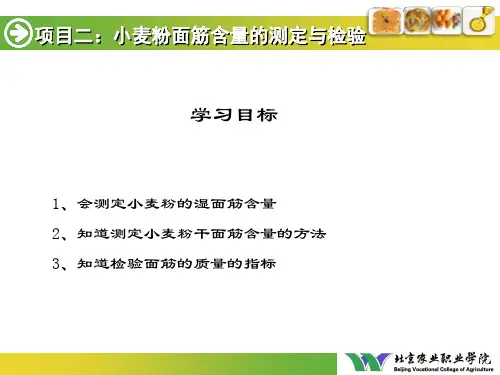 项目二：小麦粉面筋含量的测定与检验

学习目标

1、会测定小麦粉的湿面筋含量

2、知道测定小麦粉干面筋含量的方法

3、知道检验面筋的质量的指标

北京农业职业学院
Beijing Vocational College of Agriculture